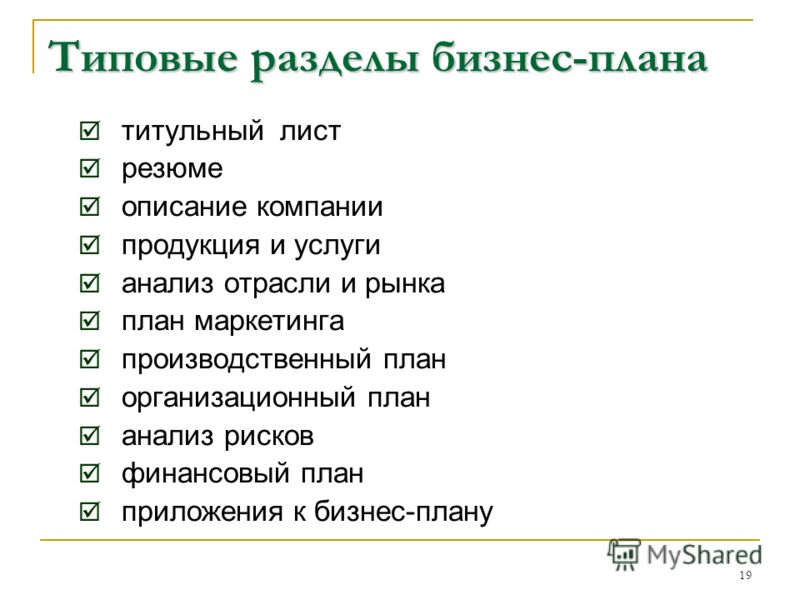 Типовые разделы бизнес-плана

☑ титульный лист
☑ резюме
☑ описание компании
☑ продукция и услуги
☑ анализ отрасли и рынка
☑ план маркетинга
☑ производственный план
☑ организационный план
☑ анализ рисков
☑ финансовый план
☑ приложения к бизнес-плану

MyShared

19